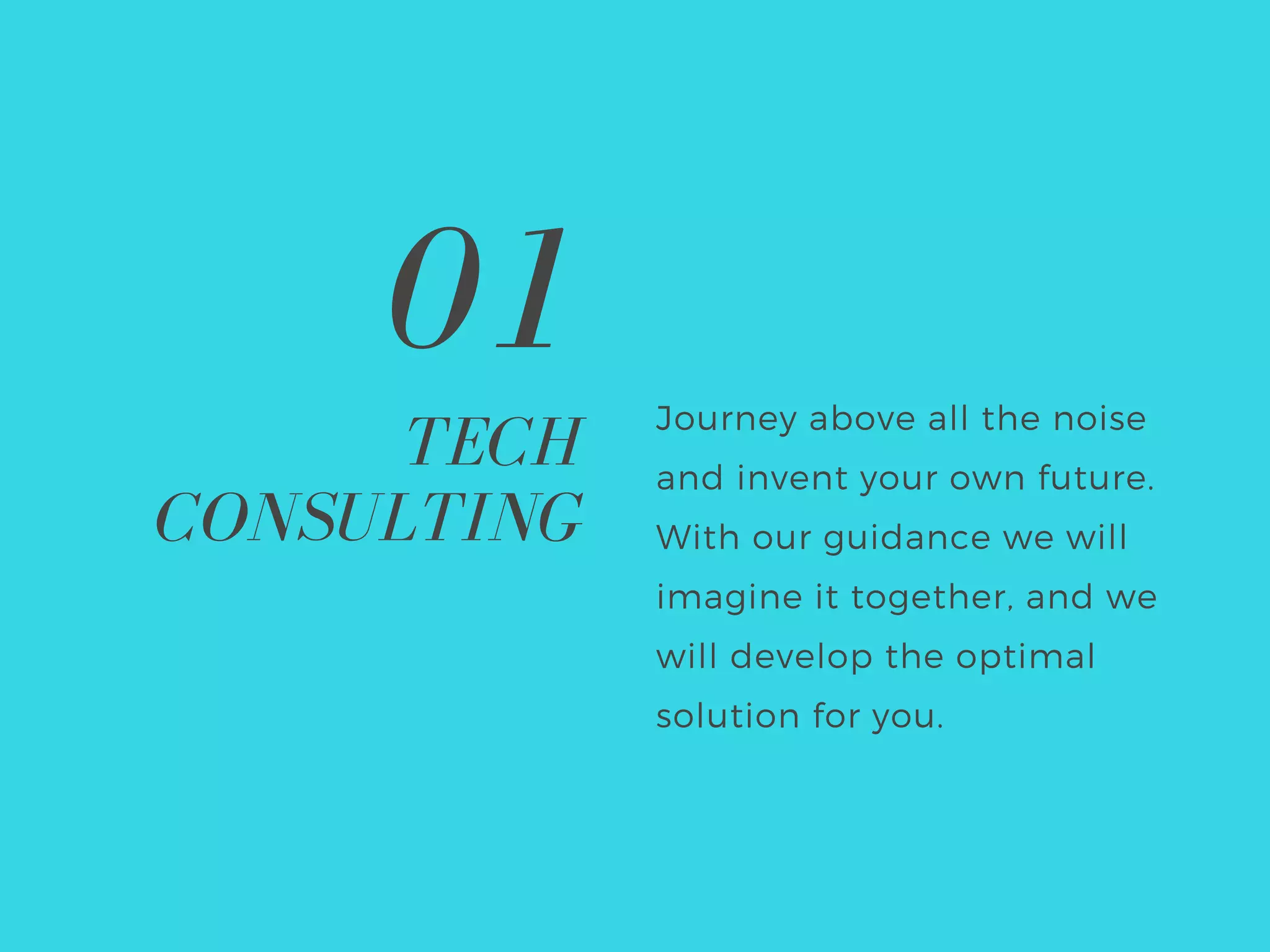 01

TECH CONSULTING

Journey above all the noise and invent your own future. With our guidance we will imagine it together, and we will develop the optimal solution for you.